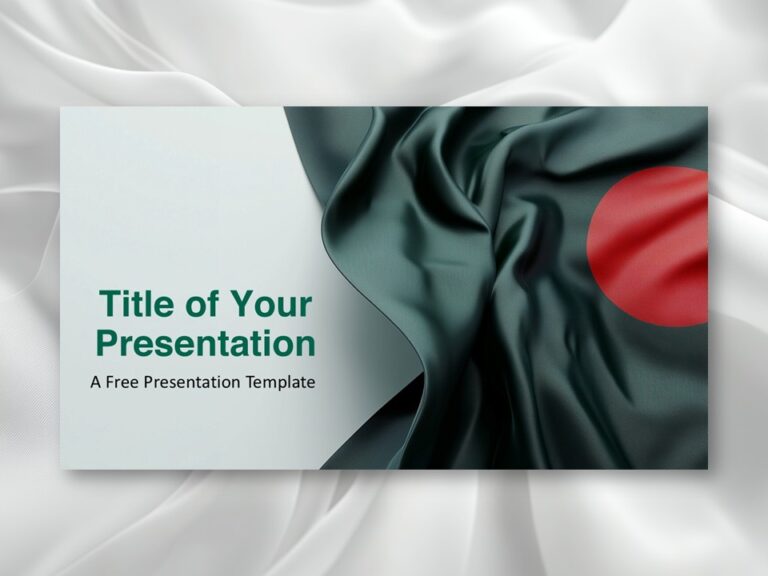 Title of Your Presentation

A Free Presentation Template